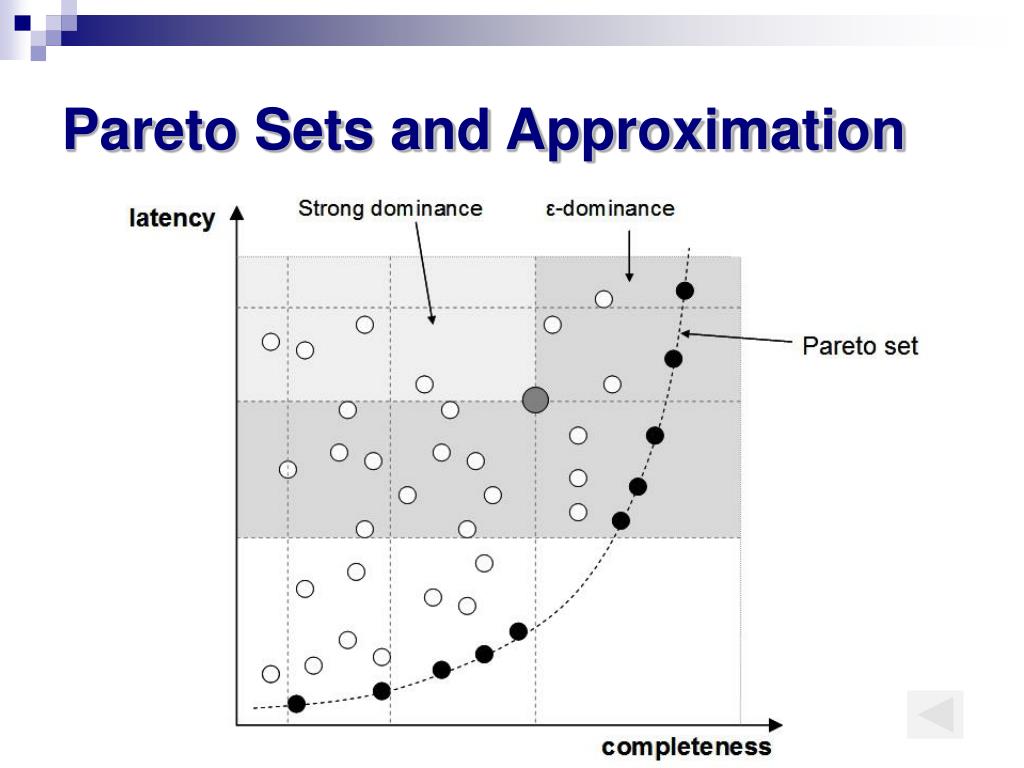 Pareto Sets and Approximation

latency

Strong dominance

ε-dominance

Pareto set

completeness